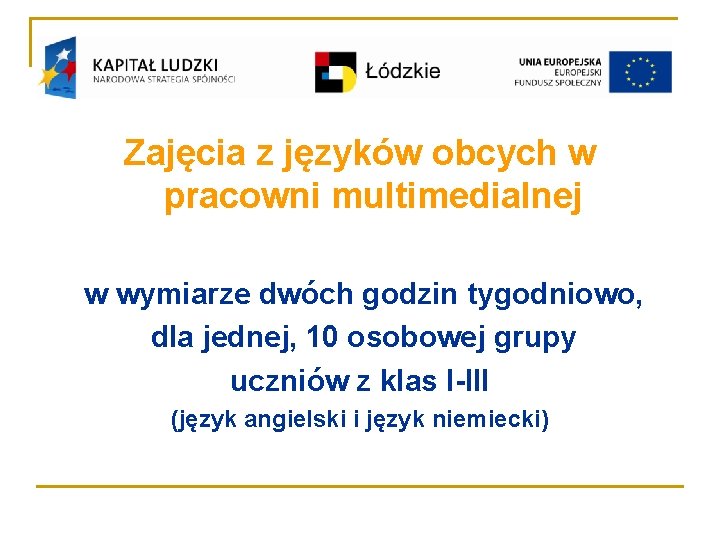 KAPITAŁ LUDZKI
NARODOWA STRATEGIA SPÓJNOŚCI

Łódzkie

UNIA EUROPEJSKA
EUROPEJSKI
FUNDUSZ SPOŁECZNY

Zajęcia z języków obcych w pracowni multimedialnej

w wymiarze dwóch godzin tygodniowo, dla jednej, 10 osobowej grupy uczniów z klas I-III
(język angielski i język niemiecki)